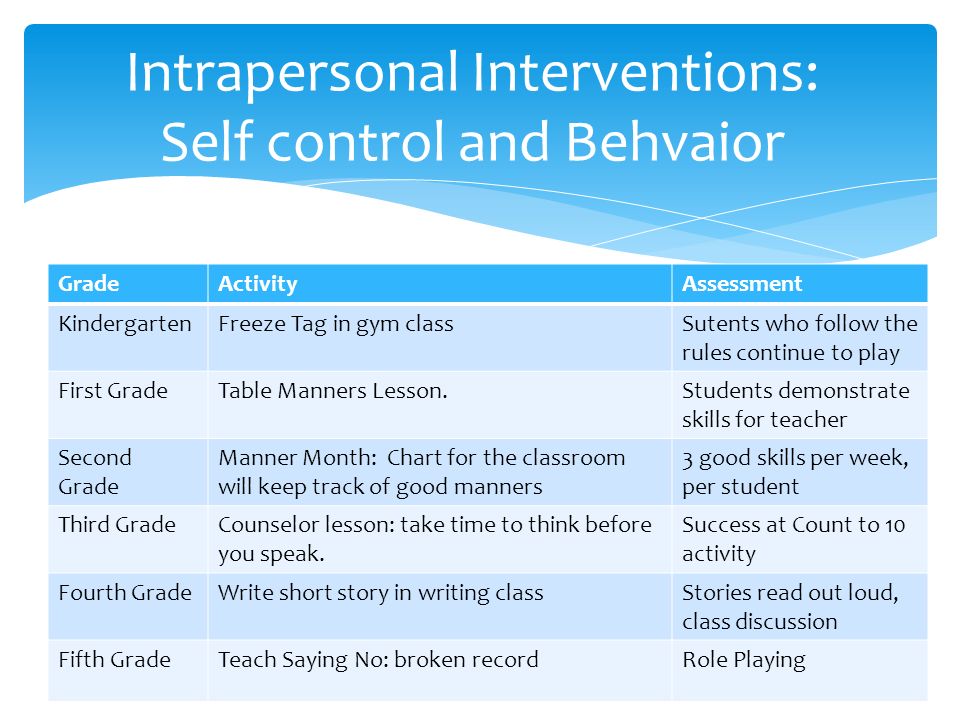 Intrapersonal Interventions: Self control and Behvaior

| Grade | Activity | Assessment |
|---|---|---|
| Kindergarten | Freeze Tag in gym class | Sutents who follow the rules continue to play |
| First Grade | Table Manners Lesson. | Students demonstrate skills for teacher |
| Second Grade | Manner Month: Chart for the classroom will keep track of good manners | 3 good skills per week, per student |
| Third Grade | Counselor lesson: take time to think before you speak. | Success at Count to 10 activity |
| Fourth Grade | Write short story in writing class | Stories read out loud, class discussion |
| Fifth Grade | Teach Saying No: broken record | Role Playing |